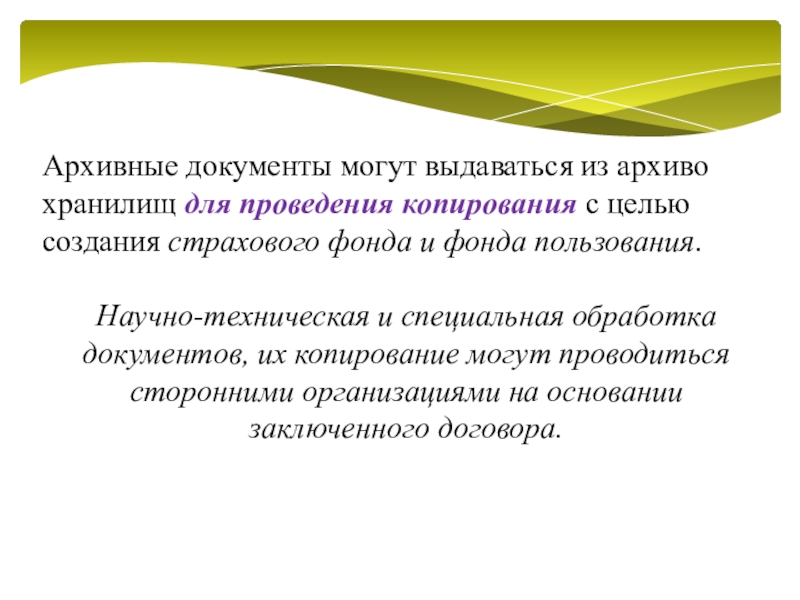 Архивные документы могут выдаваться из архиво хранилищ для проведения копирования с целью создания страхового фонда и фонда пользования.

Научно-техническая и специальная обработка документов, их копирование могут проводиться сторонними организациями на основании заключенного договора.